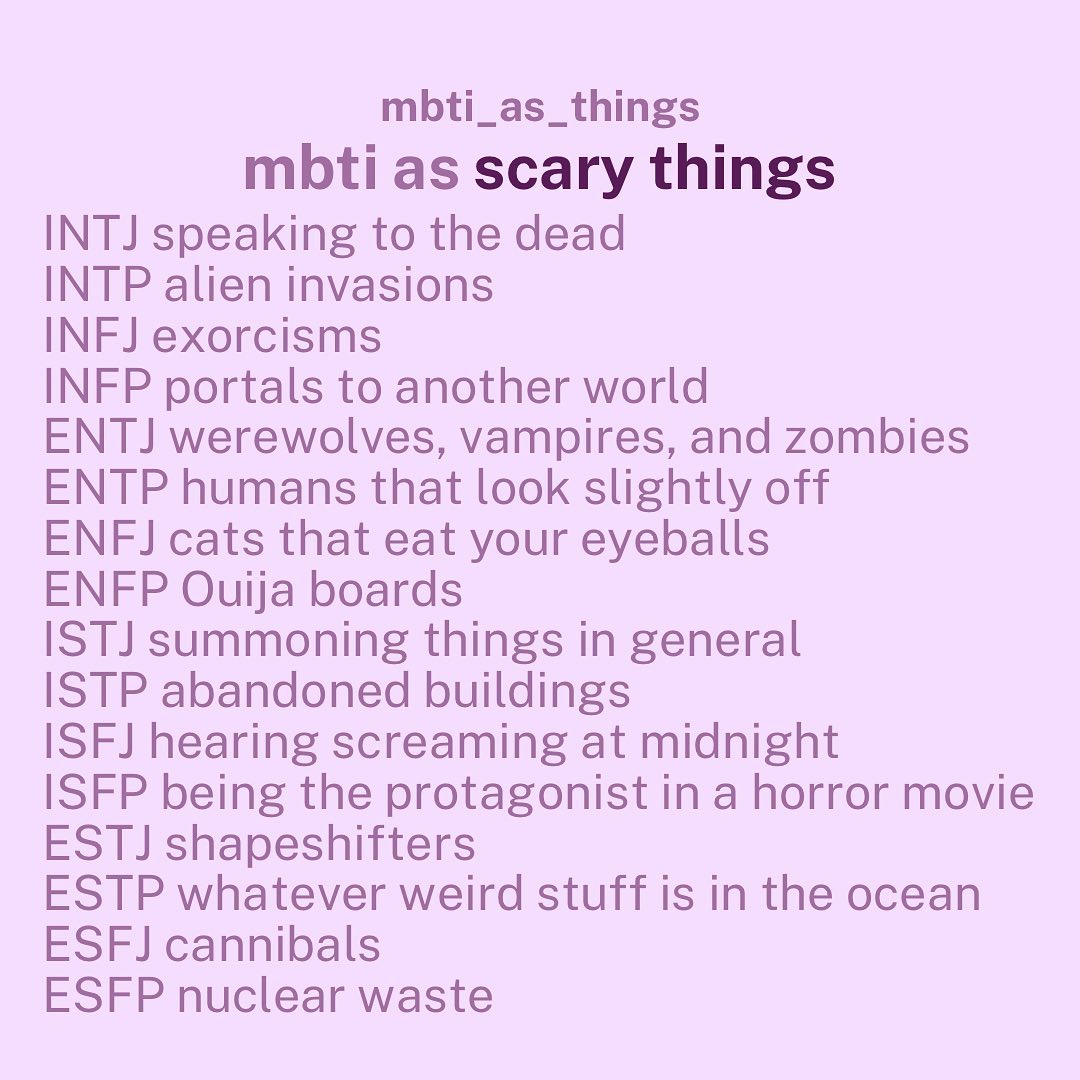 mbti_as_things
mbti as scary things

INTJ speaking to the dead
INTP alien invasions
INFJ exorcisms
INFP portals to another world
ENTJ werewolves, vampires, and zombies
ENTP humans that look slightly off
ENFJ cats that eat your eyeballs
ENFP Ouija boards
ISTJ summoning things in general
ISTP abandoned buildings
ISFJ hearing screaming at midnight
ISFP being the protagonist in a horror movie
ESTJ shapeshifters
ESTP whatever weird stuff is in the ocean
ESFJ cannibals
ESFP nuclear waste